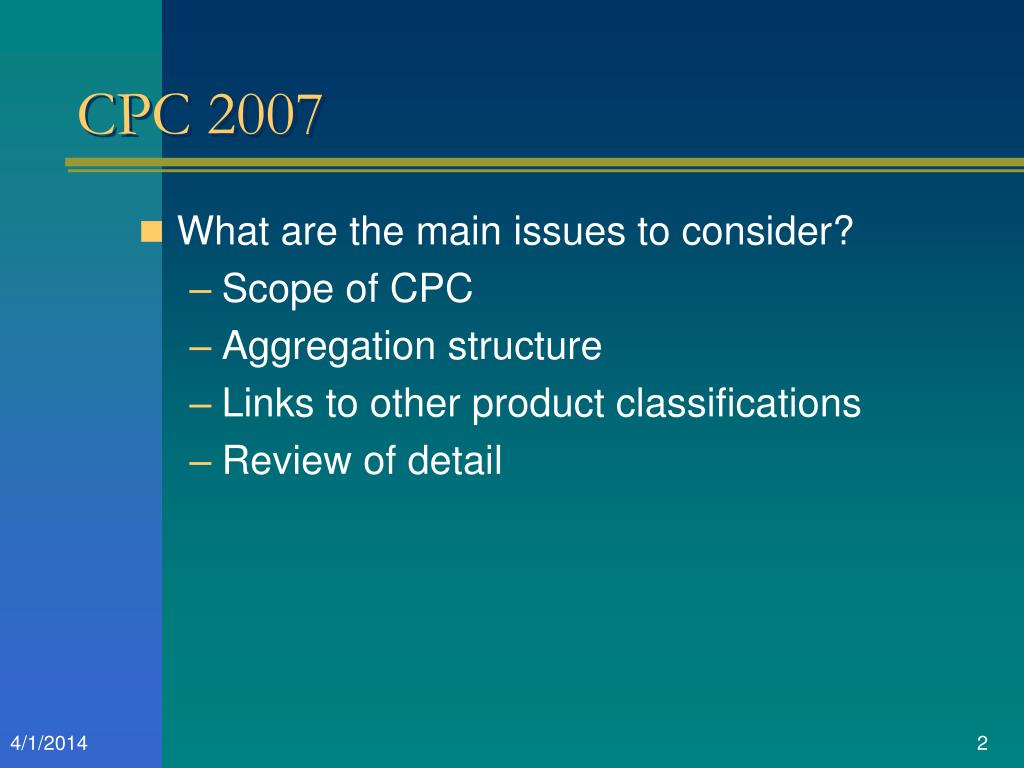 CPC 2007

What are the main issues to consider?
– Scope of CPC
– Aggregation structure
– Links to other product classifications
– Review of detail

4/1/2014

2